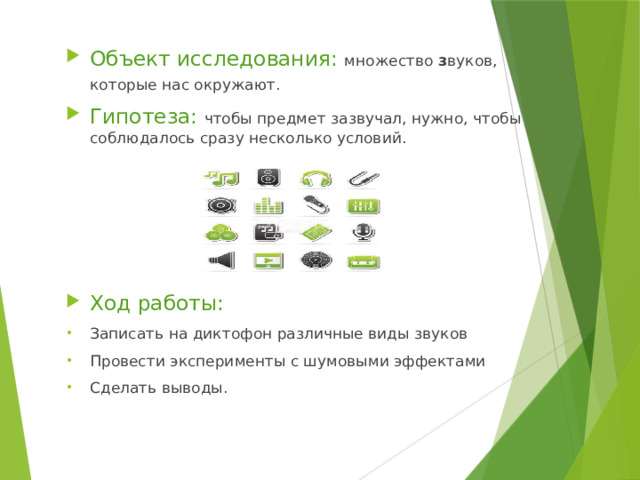 Объект исследования: множество звуков, которые нас окружают.

Гипотеза: чтобы предмет зазвучал, нужно, чтобы соблюдалось сразу несколько условий.

Ход работы:

Записать на диктофон различные виды звуков

Провести эксперименты с шумовыми эффектами

Сделать выводы.